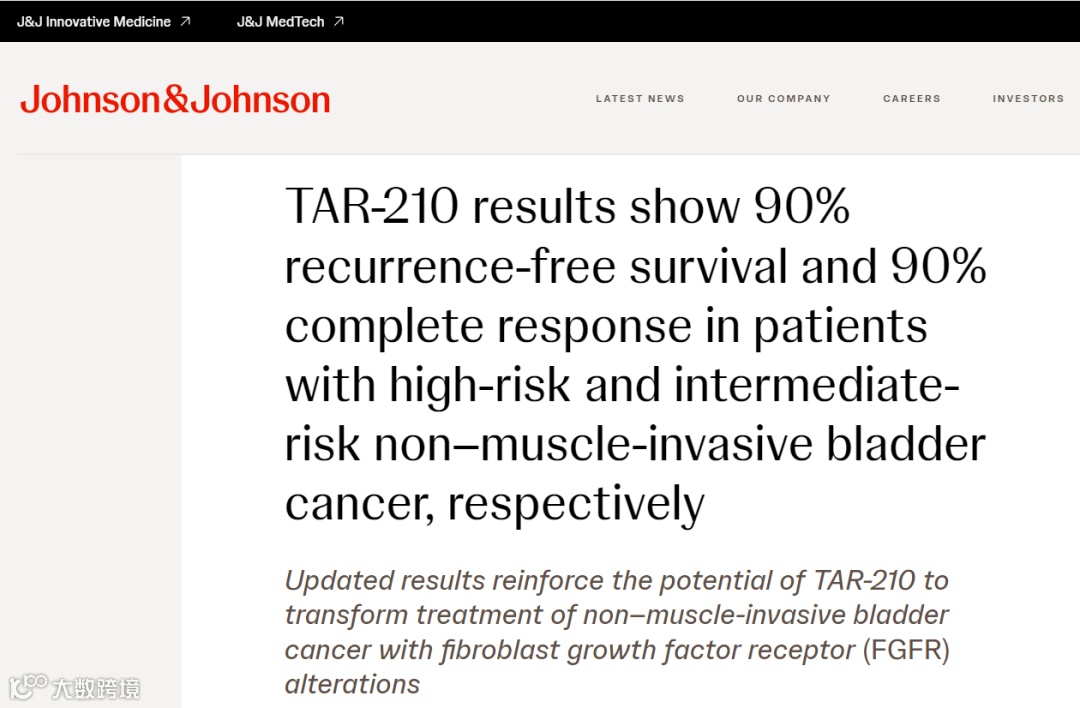 J&J Innovative Medicine ↗ J&J MedTech ↗

Johnson&Johnson

LATEST NEWS OUR COMPANY CAREERS INVESTORS

TAR-210 results show 90% recurrence-free survival and 90% complete response in patients with high-risk and intermediate-risk non–muscle-invasive bladder cancer, respectively

Updated results reinforce the potential of TAR-210 to transform treatment of non–muscle-invasive bladder cancer with fibroblast growth factor receptor (FGFR) alterations

大数跨境